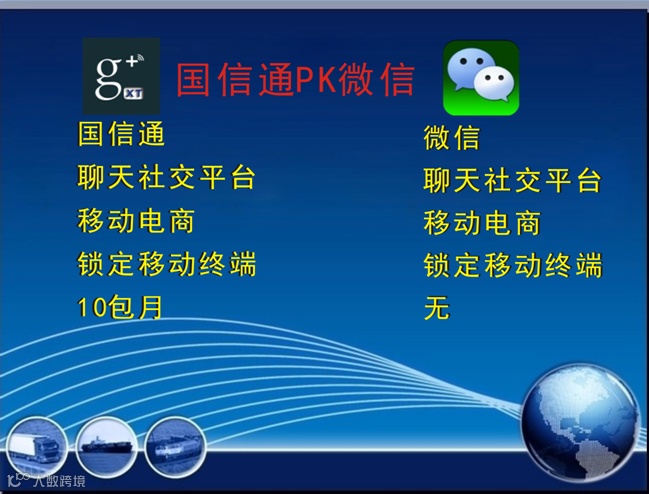 g+ XT

国信通PK微信

国信通
聊天社交平台
移动电商
锁定移动终端
10包月

微信
聊天社交平台
移动电商
锁定移动终端
无

大数跨境